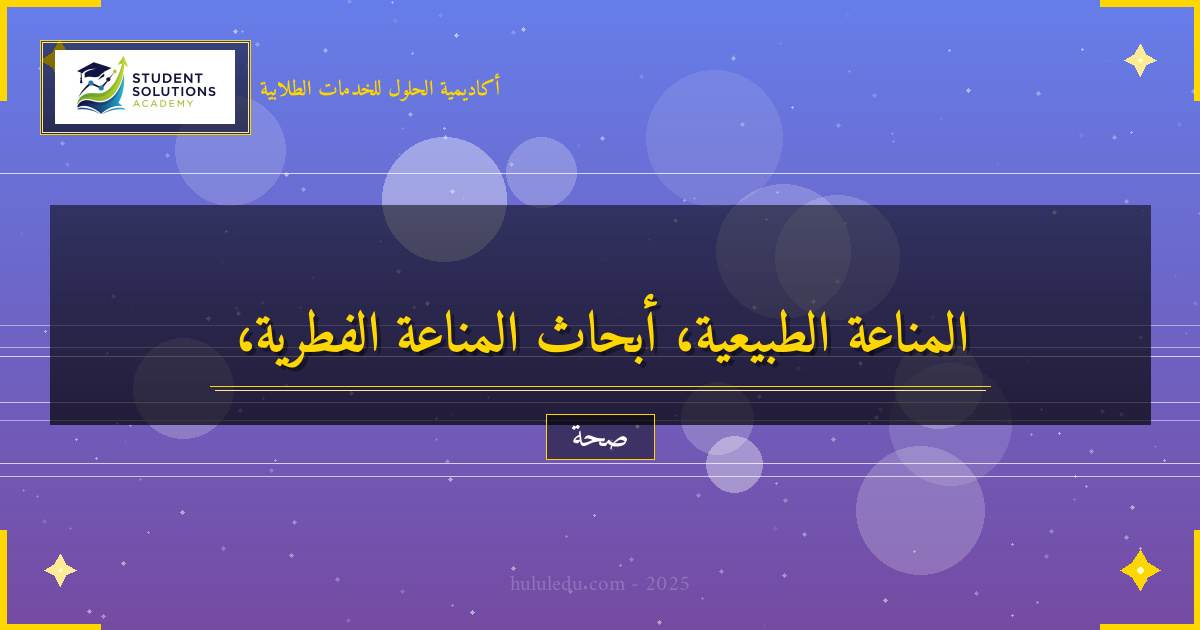 STUDENT SOLUTIONS ACADEMY

أكاديمية الحلول للخدمات الطلابية

المناعة الطبيعية، أبحاث المناعة الفطرية،

صحة

hululedu.com - 2025